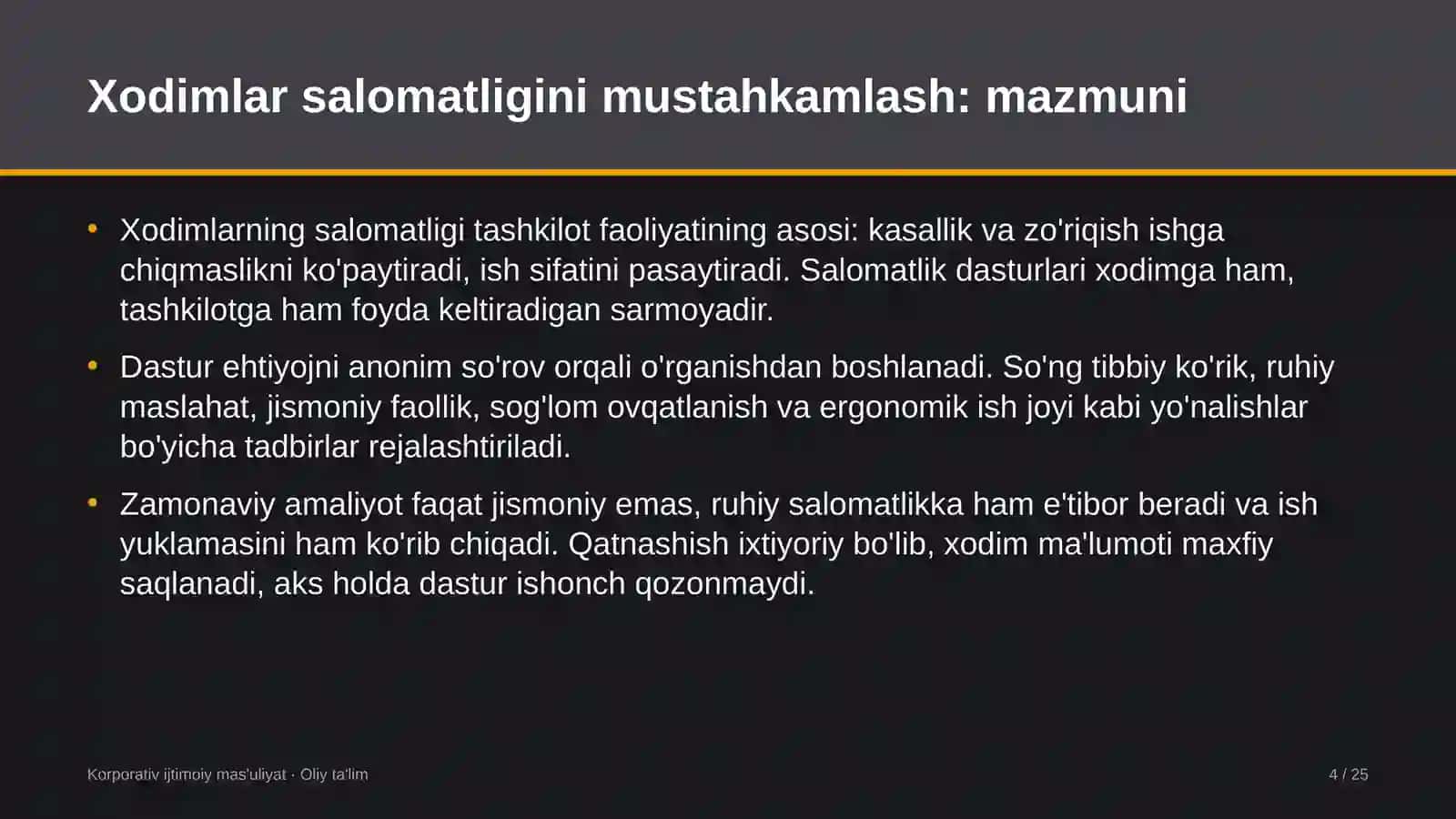 Xodimlar salomatligini mustahkamlash: mazmuni

• Xodimlarning salomatligi tashkilot faoliyatining asosi: kasallik va zo'riqish ishga chiqmaslikni ko'paytiradi, ish sifatini pasaytiradi. Salomatlik dasturlari xodimga ham, tashkilotga ham foyda keltiradigan sarmoyadir.

• Dastur ehtiyojni anonim so'rov orqali o'rganishdan boshlanadi. So'ng tibbiy ko'rik, ruhiy maslahat, jismoniy faollik, sog'lom ovqatlanish va ergonomik ish joyi kabi yo'nalishlar bo'yicha tadbirlar rejalashtiriladi.

• Zamonaviy amaliyot faqat jismoniy emas, ruhiy salomatlikka ham e'tibor beradi va ish yuklamasini ham ko'rib chiqadi. Qatnashish ixtiyoriy bo'lib, xodim ma'lumoti maxfiy saqlanadi, aks holda dastur ishonch qozonmaydi.

Korporativ ijtimoiy mas'uliyat · Oliy ta'lim

4 / 25